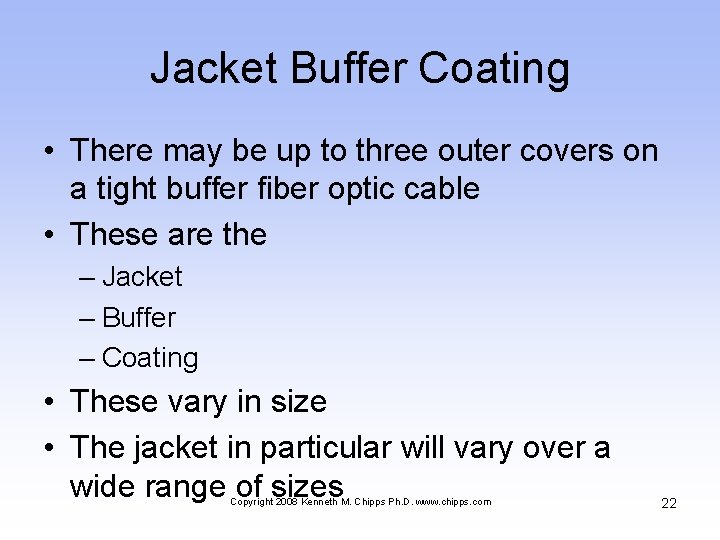 Jacket Buffer Coating

• There may be up to three outer covers on a tight buffer fiber optic cable
• These are the
– Jacket
– Buffer
– Coating
• These vary in size
• The jacket in particular will vary over a wide range of sizes

Copyright 2008 Kenneth M. Chipps Ph.D. www.chipps.com

22